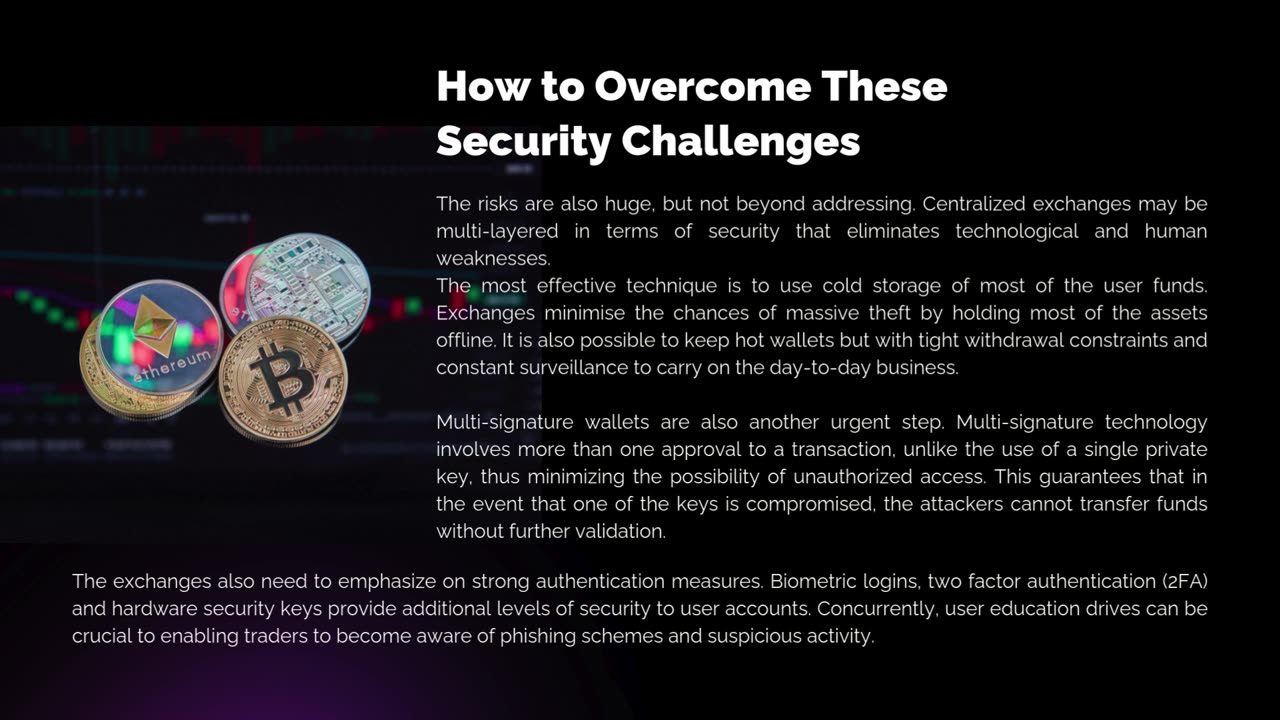 How to Overcome These Security Challenges

The risks are also huge, but not beyond addressing. Centralized exchanges may be multi-layered in terms of security that eliminates technological and human weaknesses.
The most effective technique is to use cold storage of most of the user funds. Exchanges minimise the chances of massive theft by holding most of the assets offline. It is also possible to keep hot wallets but with tight withdrawal constraints and constant surveillance to carry on the day-to-day business.

Multi-signature wallets are also another urgent step. Multi-signature technology involves more than one approval to a transaction, unlike the use of a single private key, thus minimizing the possibility of unauthorized access. This guarantees that in the event that one of the keys is compromised, the attackers cannot transfer funds without further validation.

The exchanges also need to emphasize on strong authentication measures. Biometric logins, two factor authentication (2FA) and hardware security keys provide additional levels of security to user accounts. Concurrently, user education drives can be crucial to enabling traders to become aware of phishing schemes and suspicious activity.

ethereum